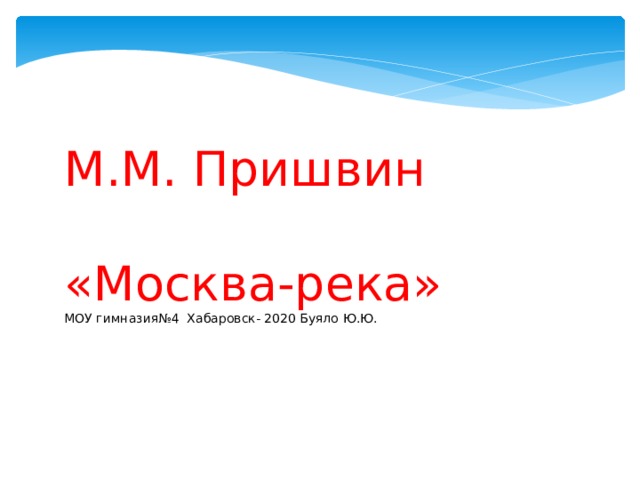 М.М. Пришвин

«Москва-река»
МОУ гимназия№4 Хабаровск- 2020 Буяло Ю.Ю.